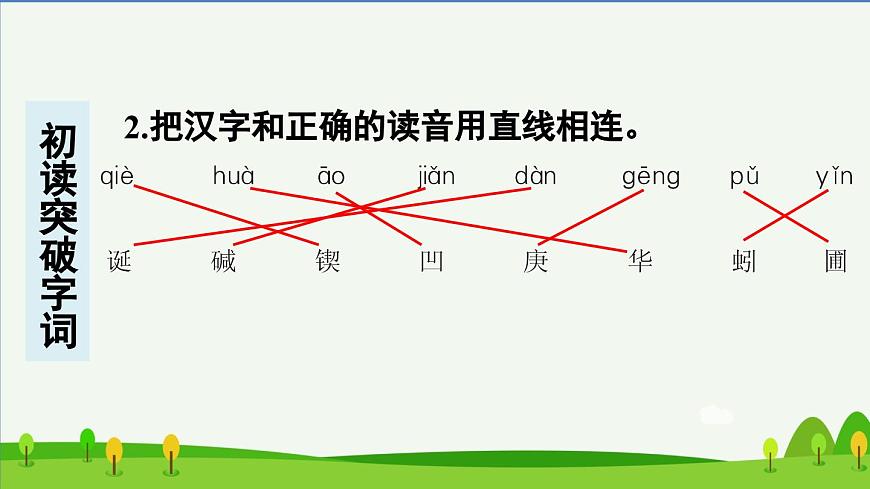 初读突破字词

2.把汉字和正确的读音用直线相连。

qiè huà āo jiǎn dàn gēng pǔ yǐn

诞 碱 锲 凹 庚 华 蚓 圃